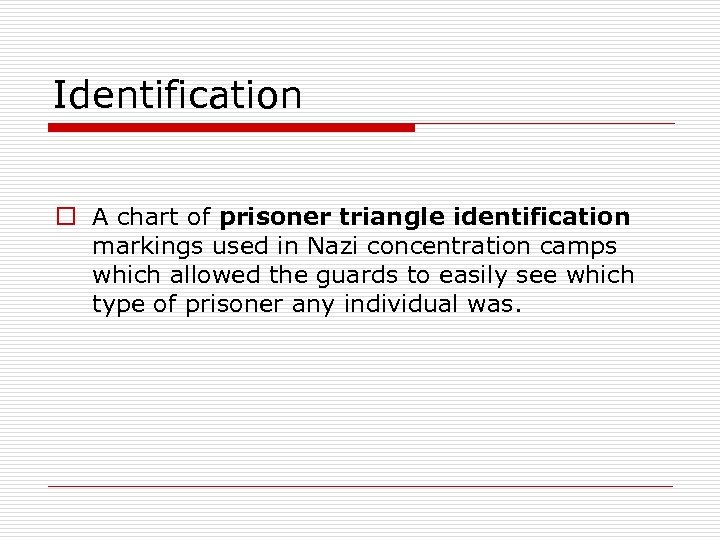 Identification

A chart of prisoner triangle identification markings used in Nazi concentration camps which allowed the guards to easily see which type of prisoner any individual was.